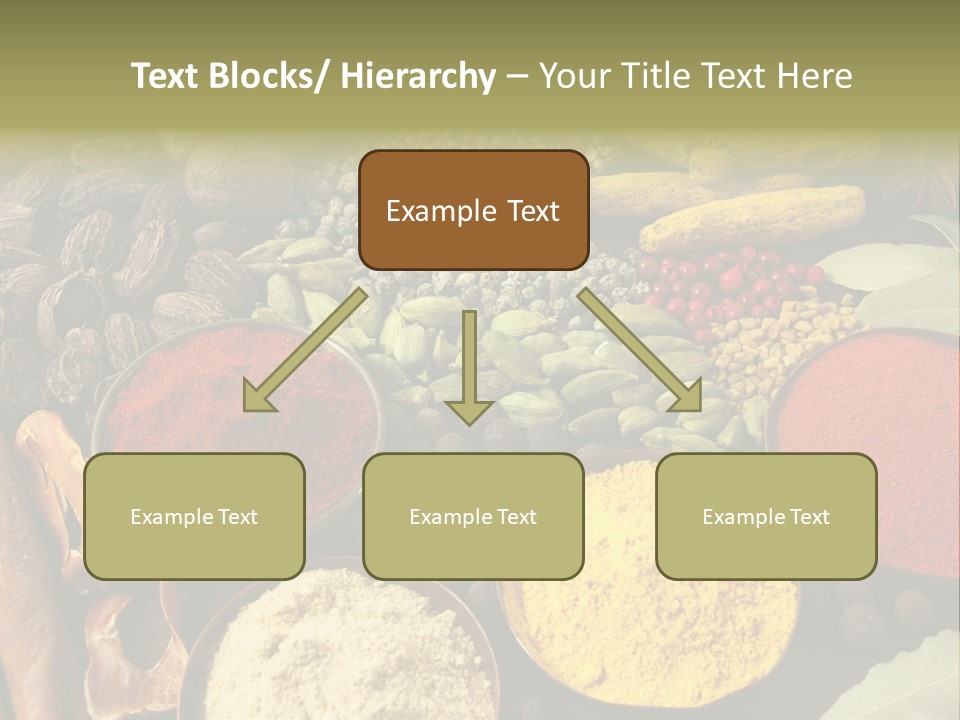 Text Blocks/ Hierarchy – Your Title Text Here

Example Text

Example Text

Example Text

Example Text